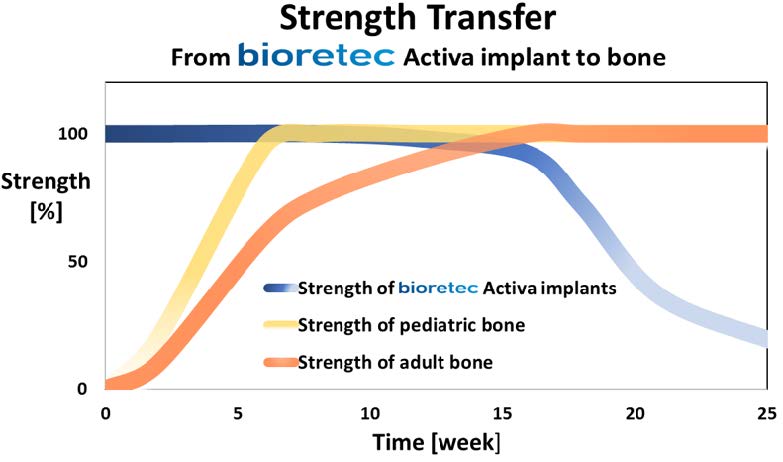 Strength Transfer
From bioretec Activa implant to bone

100
Strength
[%]
50
0

Strength of bioretec Activa implants
Strength of pediatric bone
Strength of adult bone

0 5 10 15 20 25
Time [week]